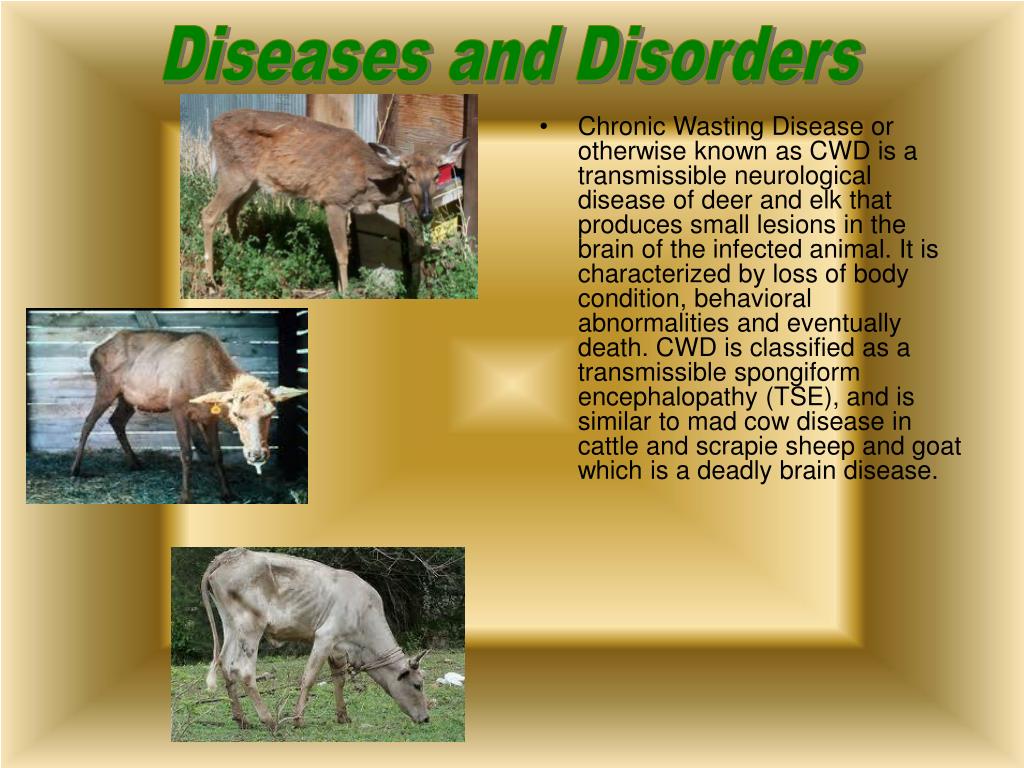 Diseases and Disorders

• Chronic Wasting Disease or otherwise known as CWD is a transmissible neurological disease of deer and elk that produces small lesions in the brain of the infected animal. It is characterized by loss of body condition, behavioral abnormalities and eventually death. CWD is classified as a transmissible spongiform encephalopathy (TSE), and is similar to mad cow disease in cattle and scrapie sheep and goat which is a deadly brain disease.